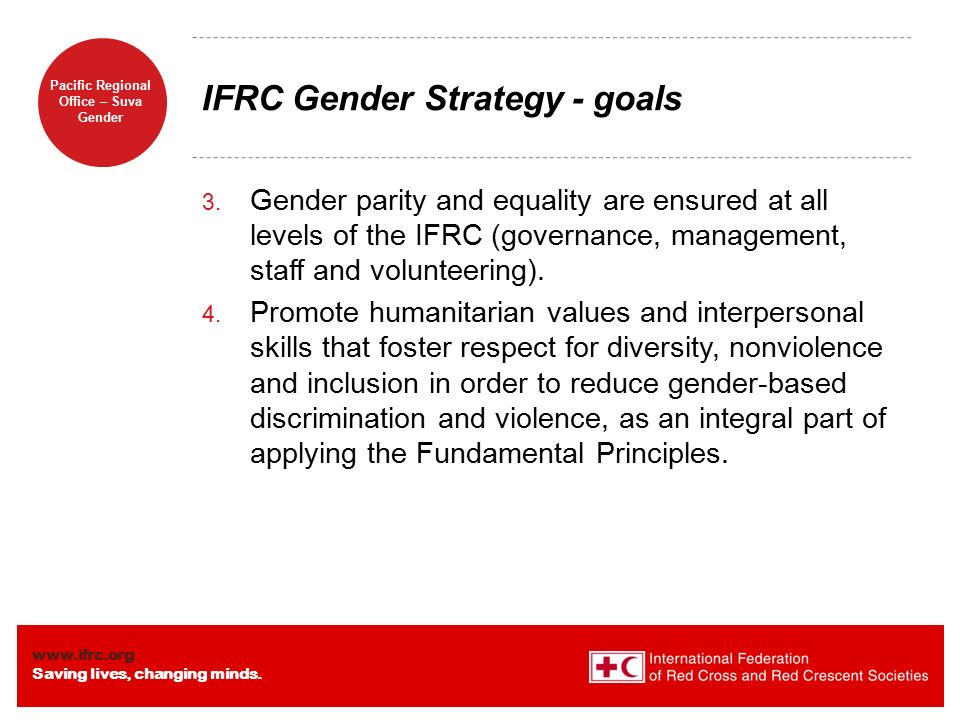 Pacific Regional Office – Suva Gender

IFRC Gender Strategy - goals

3. Gender parity and equality are ensured at all levels of the IFRC (governance, management, staff and volunteering).

4. Promote humanitarian values and interpersonal skills that foster respect for diversity, nonviolence and inclusion in order to reduce gender-based discrimination and violence, as an integral part of applying the Fundamental Principles.

www.ifrc.org
Saving lives, changing minds.

International Federation of Red Cross and Red Crescent Societies